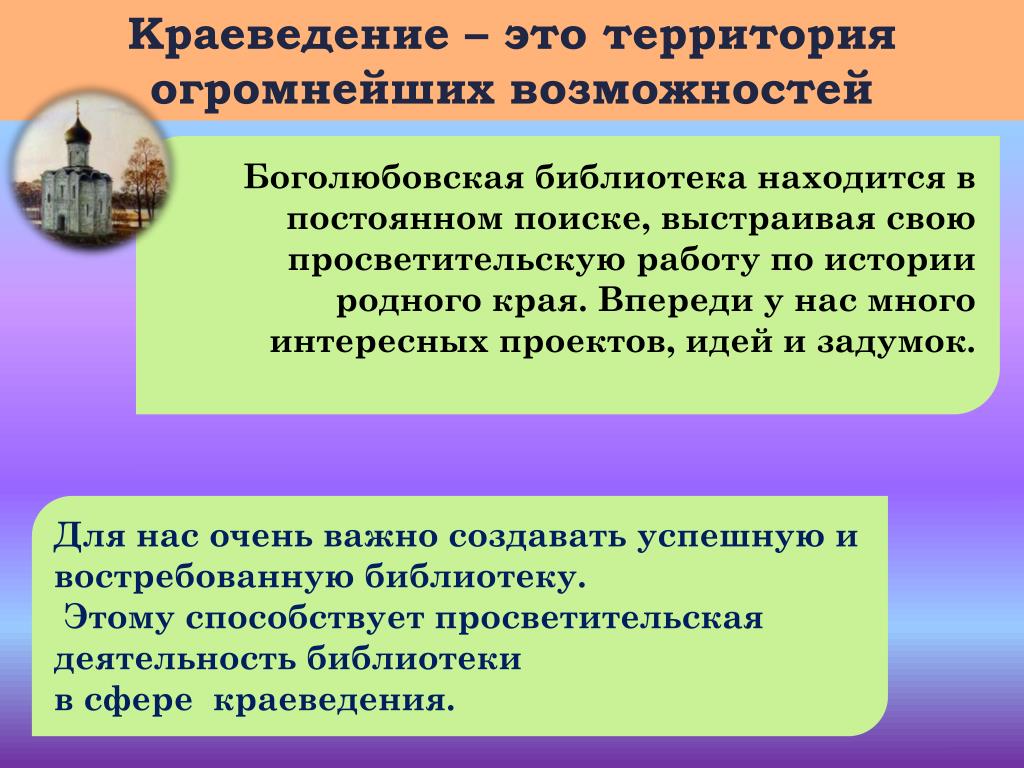 Краеведение – это территория огромнейших возможностей

Боголюбовская библиотека находится в постоянном поиске, выстраивая свою просветительскую работу по истории родного края. Впереди у нас много интересных проектов, идей и задумок.

Для нас очень важно создавать успешную и востребованную библиотеку.
Этому способствует просветительская деятельность библиотеки
в сфере краеведения.